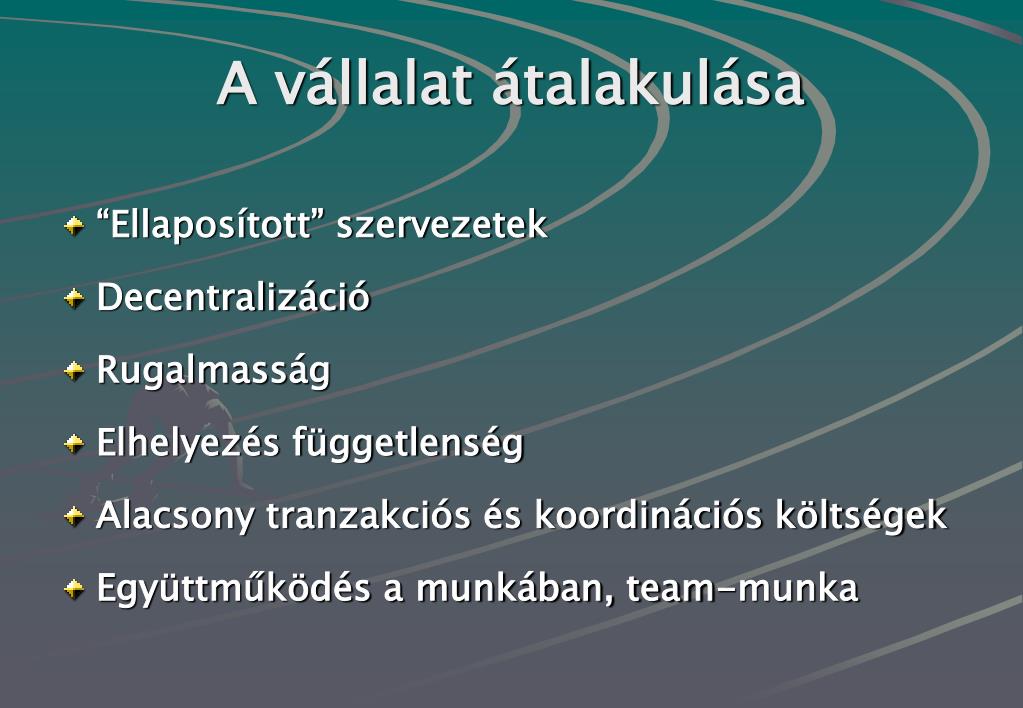 A vállalat átalakulása

“Ellaposított” szervezetek

Decentralizáció

Rugalmasság

Elhelyezés függetlenség

Alacsony tranzakciós és koordinációs költségek

Együttműködés a munkában, team-munka